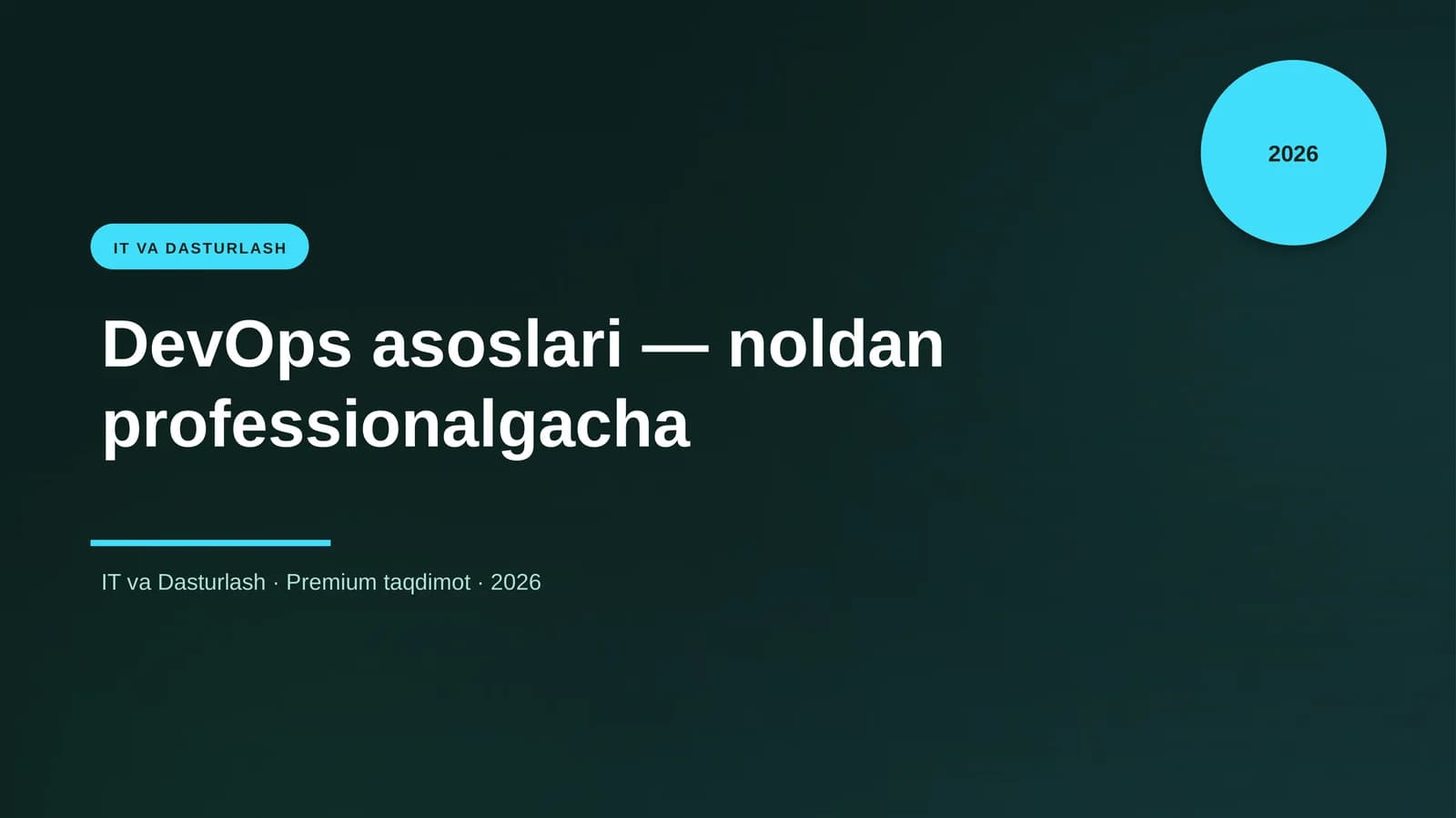 2026

IT VA DASTURLASH

DevOps asoslari — noldan professionalgacha

IT va Dasturlash · Premium taqdimot · 2026